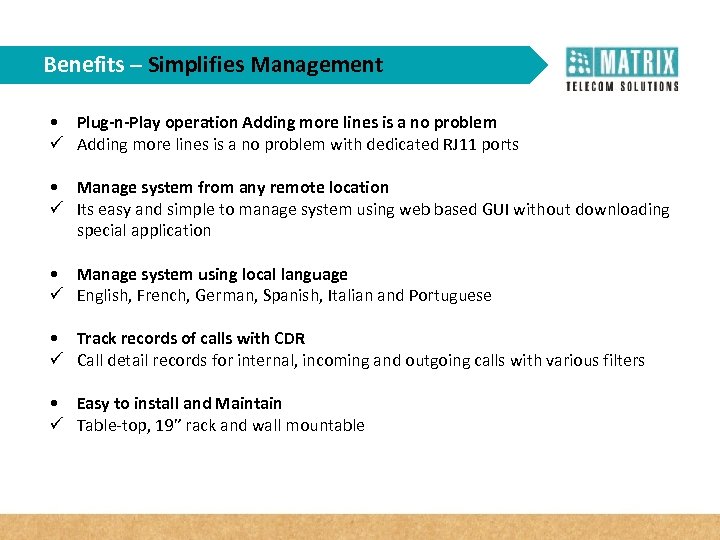 Benefits – Simplifies Management

MATRIX
TELECOM SOLUTIONS

• Plug-n-Play operation Adding more lines is a no problem
✓ Adding more lines is a no problem with dedicated RJ11 ports

• Manage system from any remote location
✓ Its easy and simple to manage system using web based GUI without downloading special application

• Manage system using local language
✓ English, French, German, Spanish, Italian and Portuguese

• Track records of calls with CDR
✓ Call detail records for internal, incoming and outgoing calls with various filters

• Easy to install and Maintain
✓ Table-top, 19" rack and wall mountable